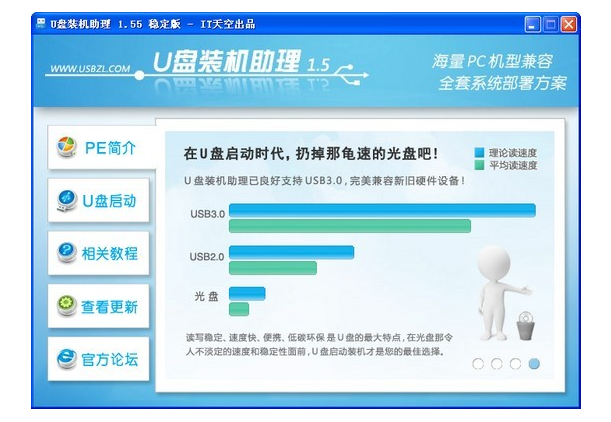 U盘装机助理 1.55 稳定版 - IT天空出品

WWW.USBZL.COM U盘装机助理 1.5

海量PC机型兼容
全套系统部署方案

PE简介
U盘启动
相关教程
查看更新
官方论坛

在U盘启动时代，扔掉那龟速的光盘吧！

理论读速度
平均读速度

U盘装机助理已良好支持USB3.0，完美兼容新旧硬件设备！

USB3.0
USB2.0
光 盘

读写稳定、速度快、便携、低碳环保是U盘的最大特点，在光盘那令人不淡定的速度和稳定性面前，U盘启动装机才是您的最佳选择。